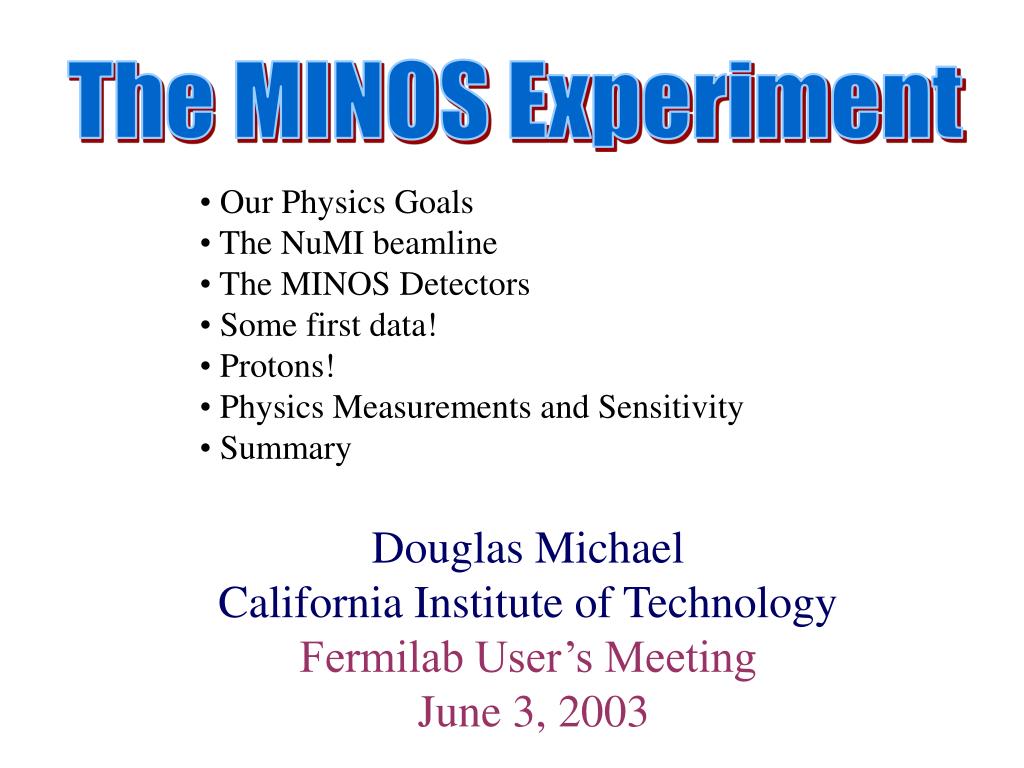 The MINOS Experiment

• Our Physics Goals
• The NuMI beamline
• The MINOS Detectors
• Some first data!
• Protons!
• Physics Measurements and Sensitivity
• Summary

Douglas Michael
California Institute of Technology
Fermilab User's Meeting
June 3, 2003